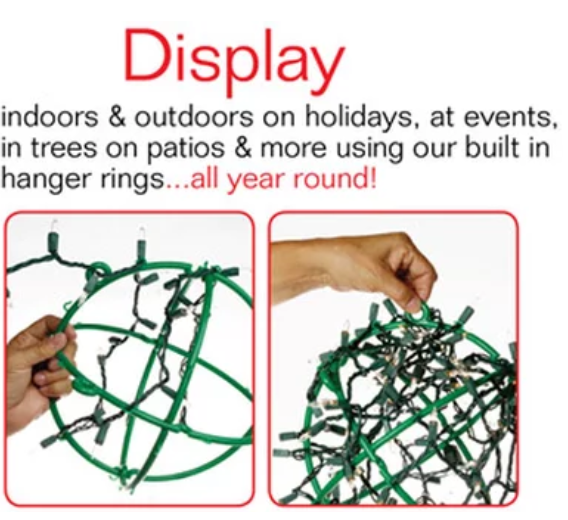 Display

indoors & outdoors on holidays, at events, in trees on patios & more using our built in hanger rings...all year round!